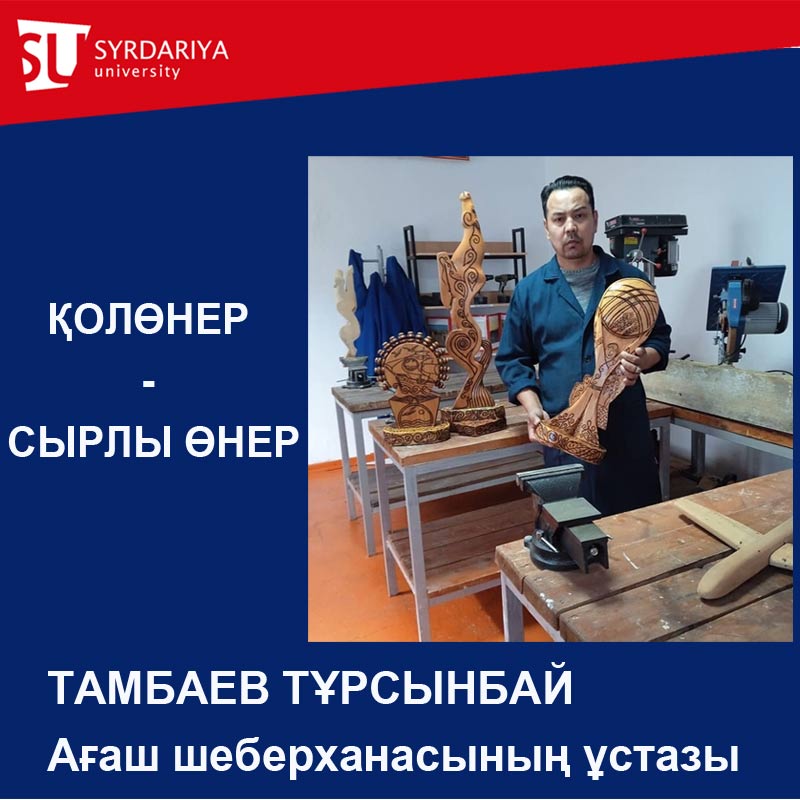 SU SYRDARIYA university

ҚОЛӨНЕР
-
СЫРЛЫ ӨНЕР

ТАМБАЕВ ТҰРСЫНБАЙ
Ағаш шеберханасының ұстазы